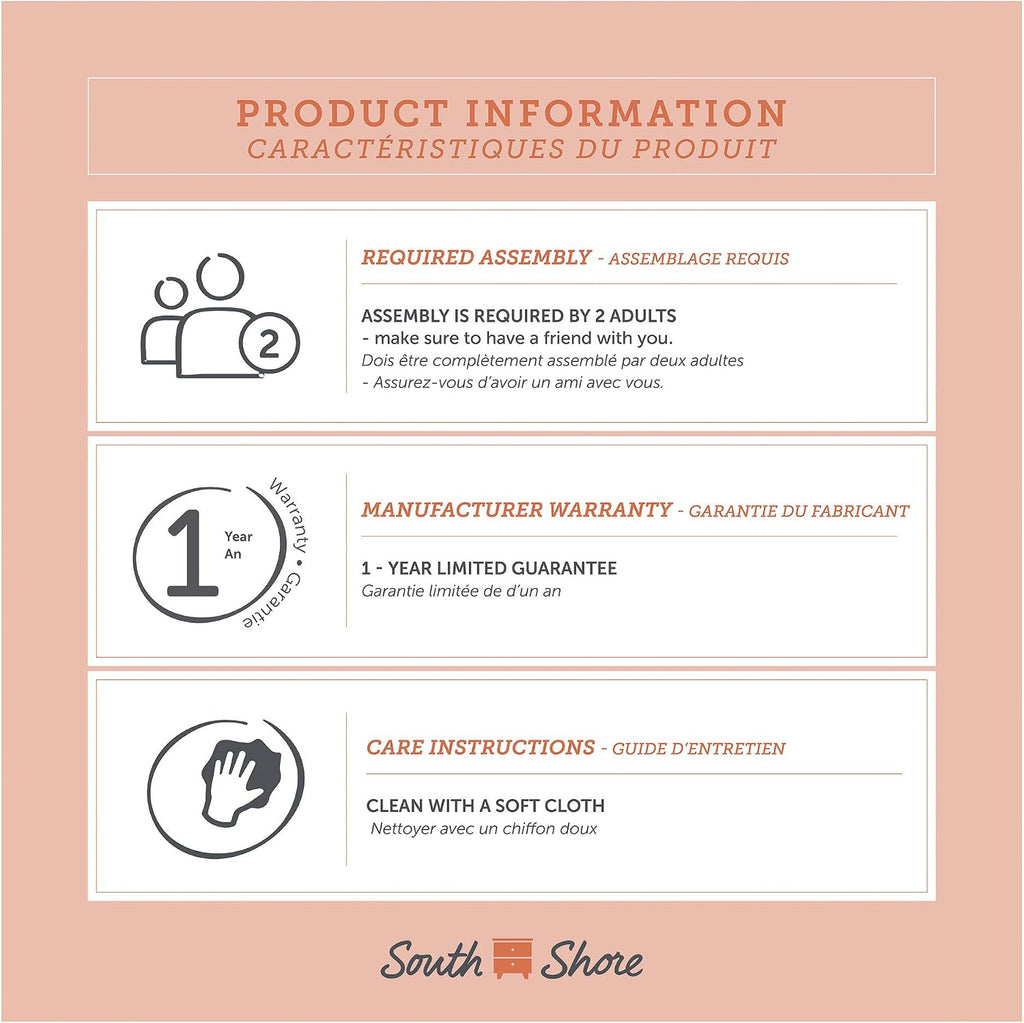 PRODUCT INFORMATION
CARACTÉRISTIQUES DU PRODUIT

2

REQUIRED ASSEMBLY - ASSEMBLAGE REQUIS

ASSEMBLY IS REQUIRED BY 2 ADULTS
- make sure to have a friend with you.
Dois être complètement assemblé par deux adultes
- Assurez-vous d'avoir un ami avec vous.

1 Year An Warranty • Garantie

MANUFACTURER WARRANTY - GARANTIE DU FABRICANT

1 - YEAR LIMITED GUARANTEE
Garantie limitée de d'un an

CARE INSTRUCTIONS - GUIDE D'ENTRETIEN

CLEAN WITH A SOFT CLOTH
Nettoyer avec un chiffon doux

South Shore